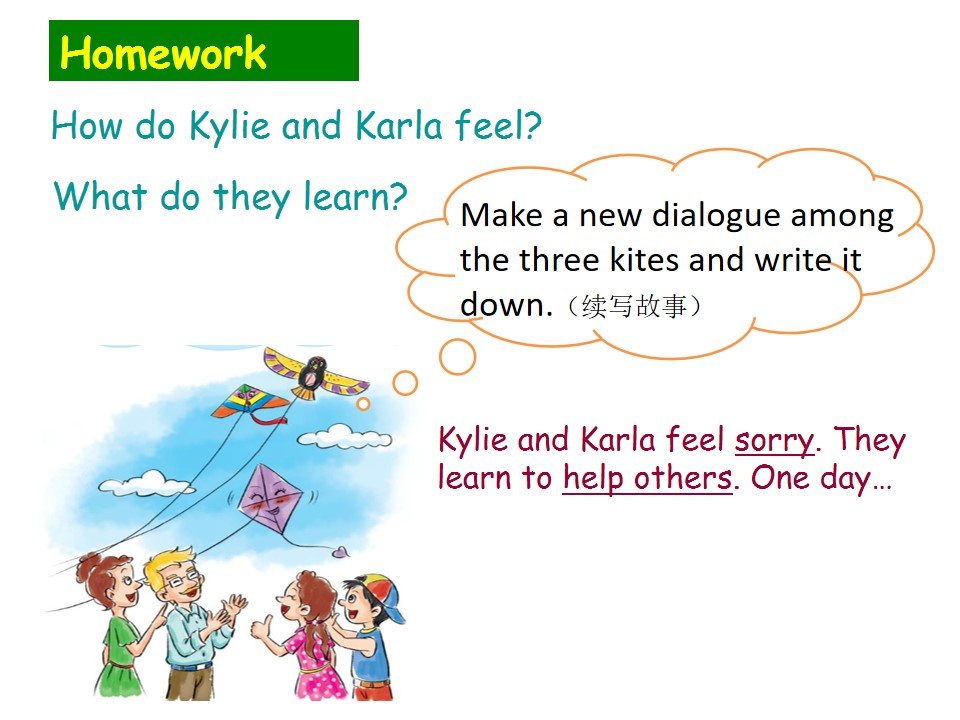 Homework

How do Kylie and Karla feel?

What do they learn?

Make a new dialogue among the three kites and write it down.（续写故事）

Kylie and Karla feel sorry. They learn to help others. One day…